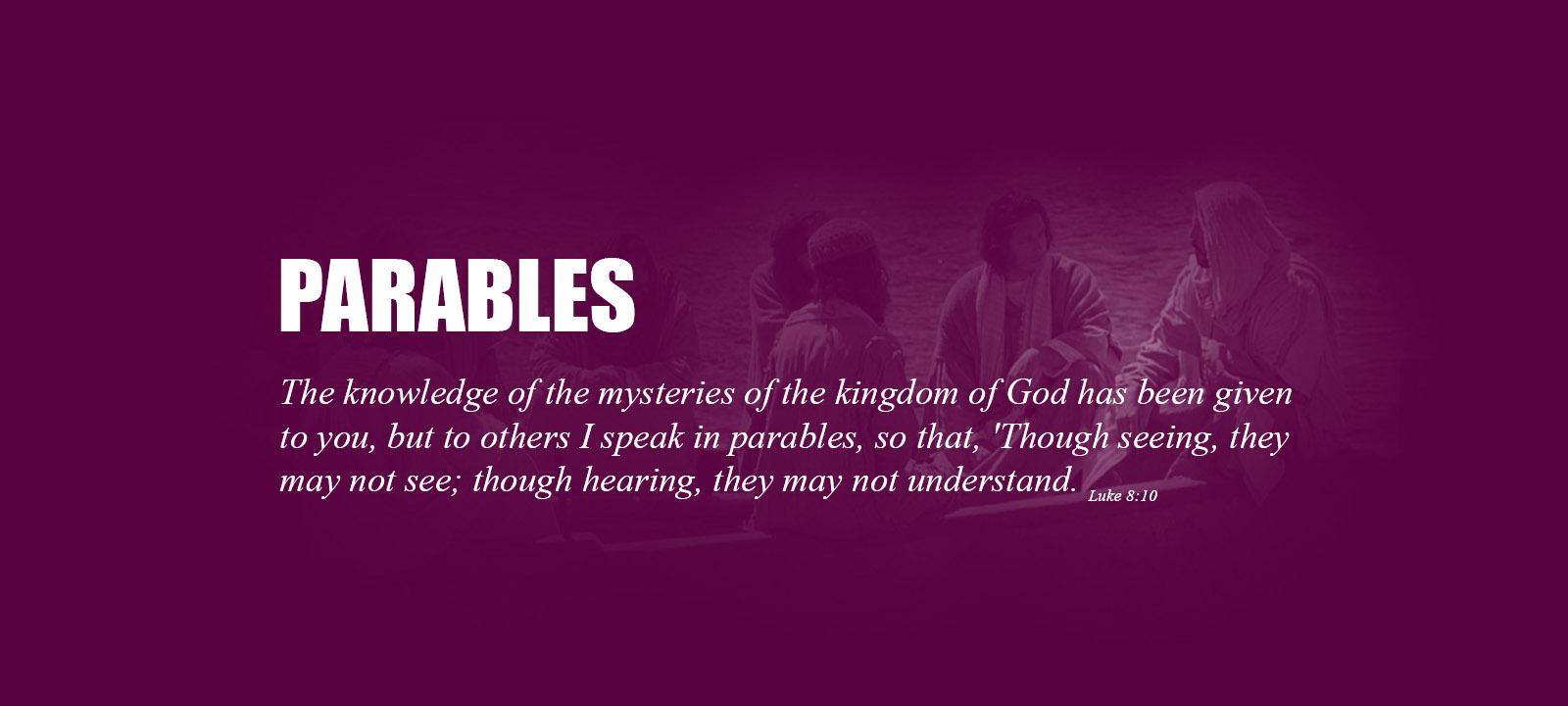 PARABLES

The knowledge of the mysteries of the kingdom of God has been given to you, but to others I speak in parables, so that, 'Though seeing, they may not see; though hearing, they may not understand. Luke 8:10